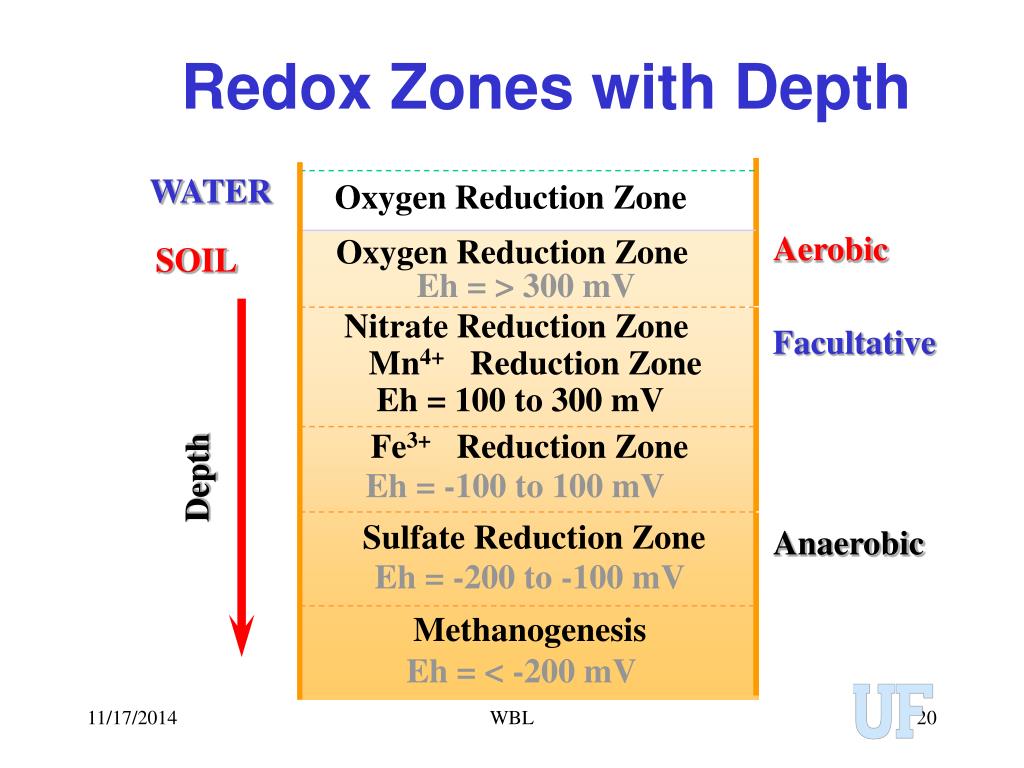 Redox Zones with Depth

WATER

SOIL

Depth

Oxygen Reduction Zone

Oxygen Reduction Zone
Eh = > 300 mV

Nitrate Reduction Zone
$Mn^{4+}$ Reduction Zone
Eh = 100 to 300 mV

$Fe^{3+}$ Reduction Zone
Eh = -100 to 100 mV

Sulfate Reduction Zone
Eh = -200 to -100 mV

Methanogenesis
Eh = < -200 mV

Aerobic

Facultative

Anaerobic

11/17/2014

WBL

UF

20